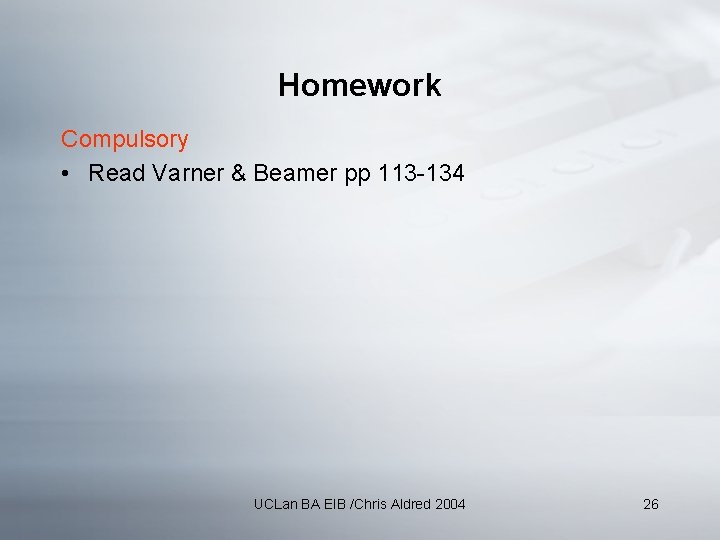 Homework

Compulsory

• Read Varner & Beamer pp 113-134

UCLan BA EIB /Chris Aldred 2004

26